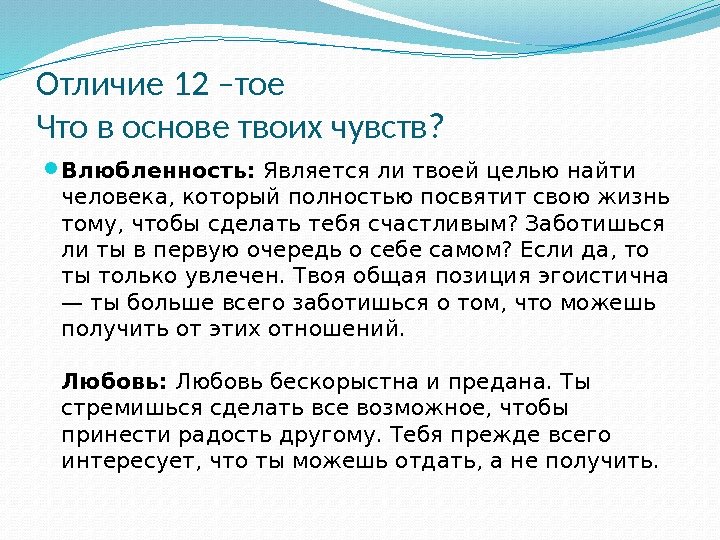 Отличие 12 –тое
Что в основе твоих чувств?

Влюбленность: Является ли твоей целью найти человека, который полностью посвятит свою жизнь тому, чтобы сделать тебя счастливым? Заботишься ли ты в первую очередь о себе самом? Если да, то ты только увлечен. Твоя общая позиция эгоистична — ты больше всего заботишься о том, что можешь получить от этих отношений.

Любовь: Любовь бескорыстна и предана. Ты стремишься сделать все возможное, чтобы принести радость другому. Тебя прежде всего интересует, что ты можешь отдать, а не получить.